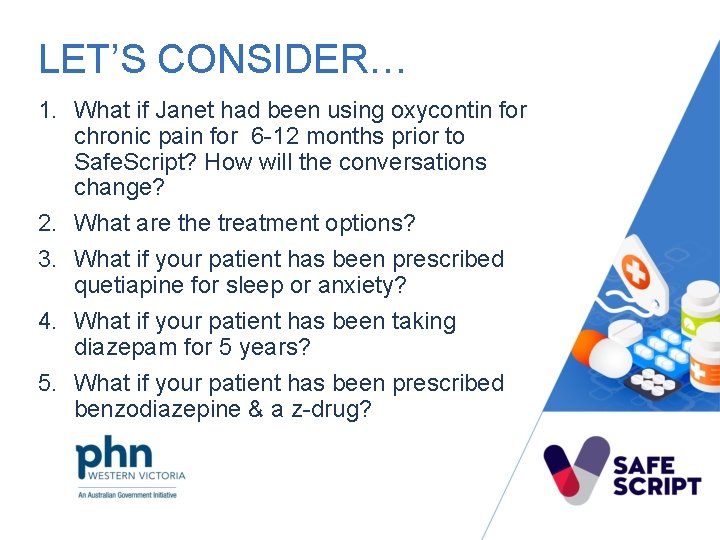 LET'S CONSIDER…

1. What if Janet had been using oxycontin for chronic pain for 6-12 months prior to SafeScript? How will the conversations change?
2. What are the treatment options?
3. What if your patient has been prescribed quetiapine for sleep or anxiety?
4. What if your patient has been taking diazepam for 5 years?
5. What if your patient has been prescribed benzodiazepine & a z-drug?

phn
WESTERN VICTORIA
An Australian Government Initiative

SAFE SCRIPT